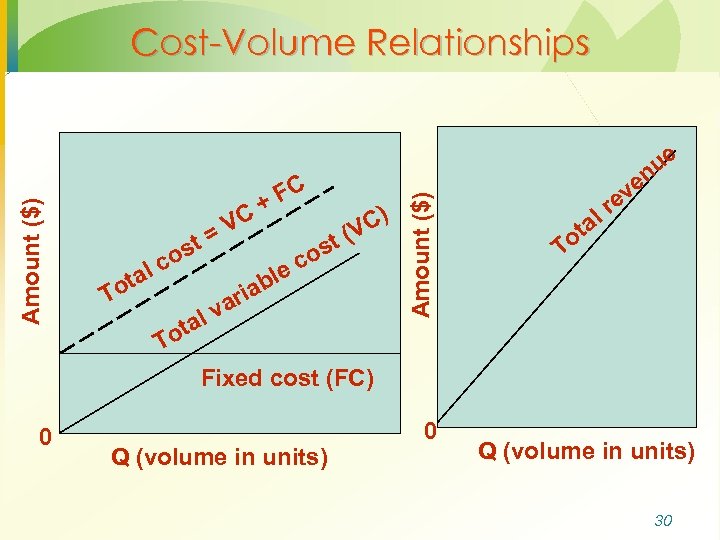 Cost-Volume Relationships

Amount ($)

Total cost = VC + FC

Total variable cost (VC)

Fixed cost (FC)

0

Q (volume in units)

Amount ($)

Total revenue

0

Q (volume in units)

30